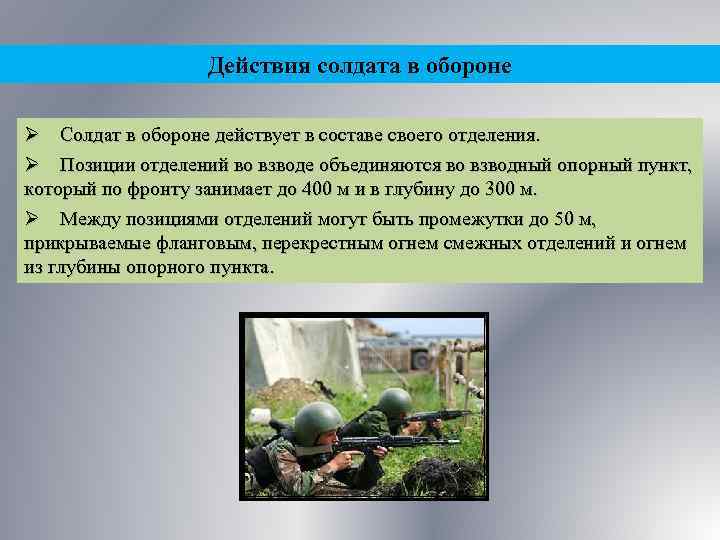 Действия солдата в обороне

➢ Солдат в обороне действует в составе своего отделения.

➢ Позиции отделений во взводе объединяются во взводный опорный пункт, который по фронту занимает до 400 м и в глубину до 300 м.

➢ Между позициями отделений могут быть промежутки до 50 м, прикрываемые фланговым, перекрестным огнем смежных отделений и огнем из глубины опорного пункта.